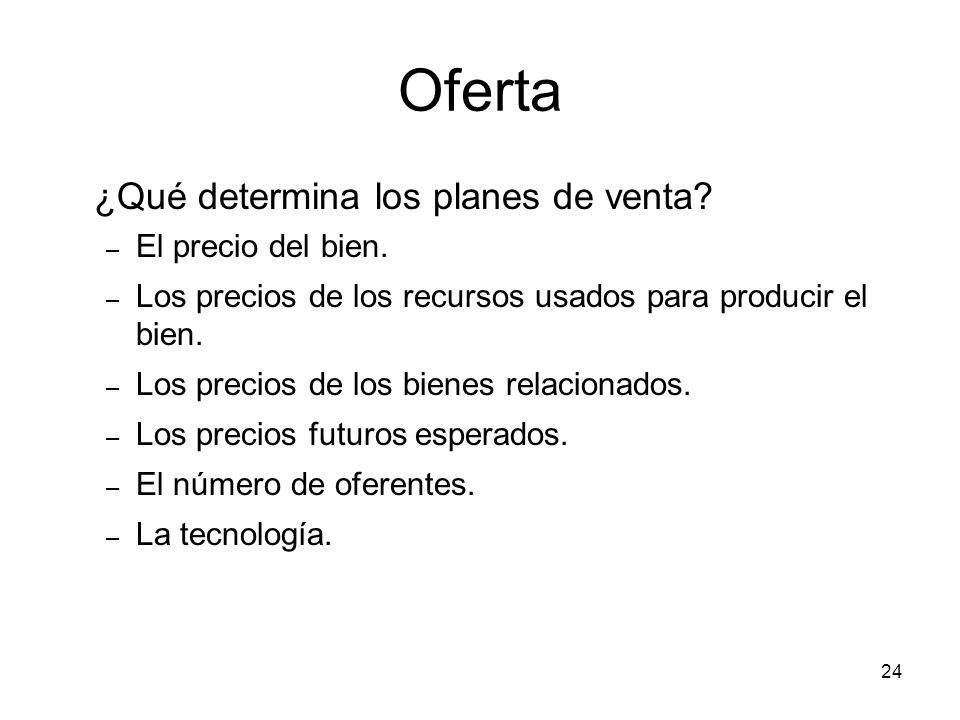 Oferta

¿Qué determina los planes de venta?

– El precio del bien.

– Los precios de los recursos usados para producir el bien.

– Los precios de los bienes relacionados.

– Los precios futuros esperados.

– El número de oferentes.

– La tecnología.

24